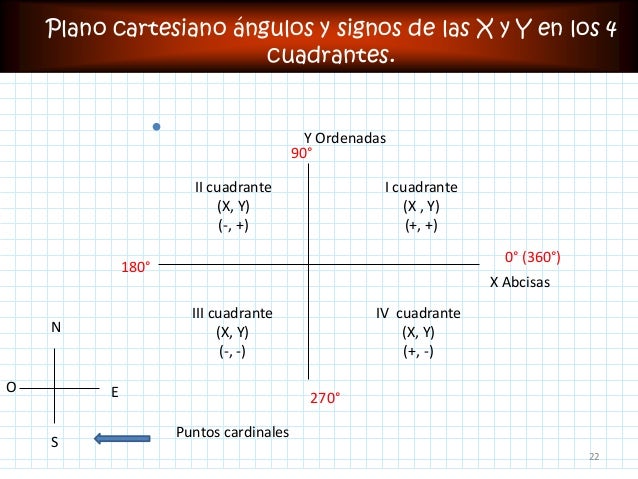 Plano cartesiano ángulos y signos de las X y Y en los 4 cuadrantes.

Y Ordenadas
90°

II cuadrante
(X, Y)
(-, +)

I cuadrante
(X , Y)
(+, +)

180°

0° (360°)

X Abcisas

III cuadrante
(X, Y)
(-, -)

IV cuadrante
(X, Y)
(+, -)

270°

N
O
E
S

Puntos cardinales

22